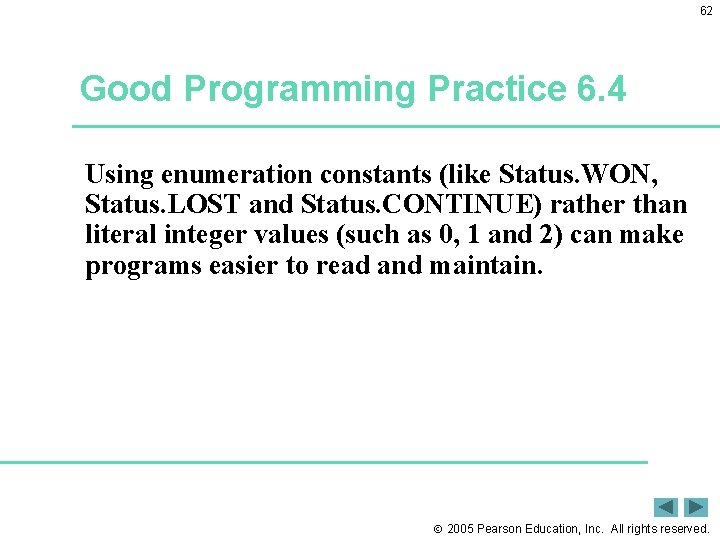 62

Good Programming Practice 6.4

Using enumeration constants (like Status.WON, Status.LOST and Status.CONTINUE) rather than literal integer values (such as 0, 1 and 2) can make programs easier to read and maintain.

© 2005 Pearson Education, Inc. All rights reserved.